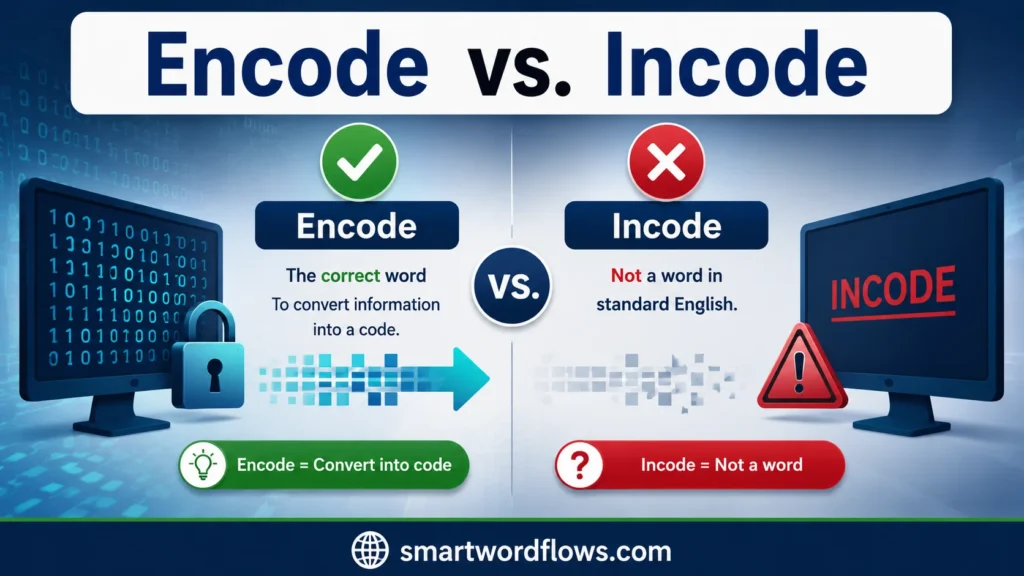 Encode vs. Incode

Encode

The correct word
To convert information into a code.

VS.

Incode

Not a word in standard English.

INCODE

Encode = Convert into code

Incode = Not a word

smartwordflows.com